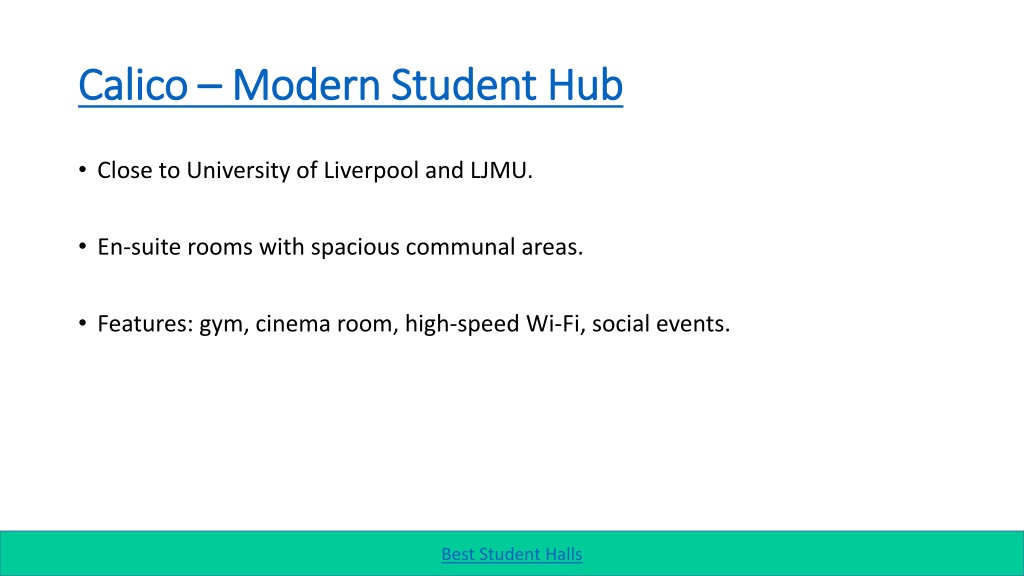 Calico – Modern Student Hub

• Close to University of Liverpool and LJMU.

• En-suite rooms with spacious communal areas.

• Features: gym, cinema room, high-speed Wi-Fi, social events.

Best Student Halls